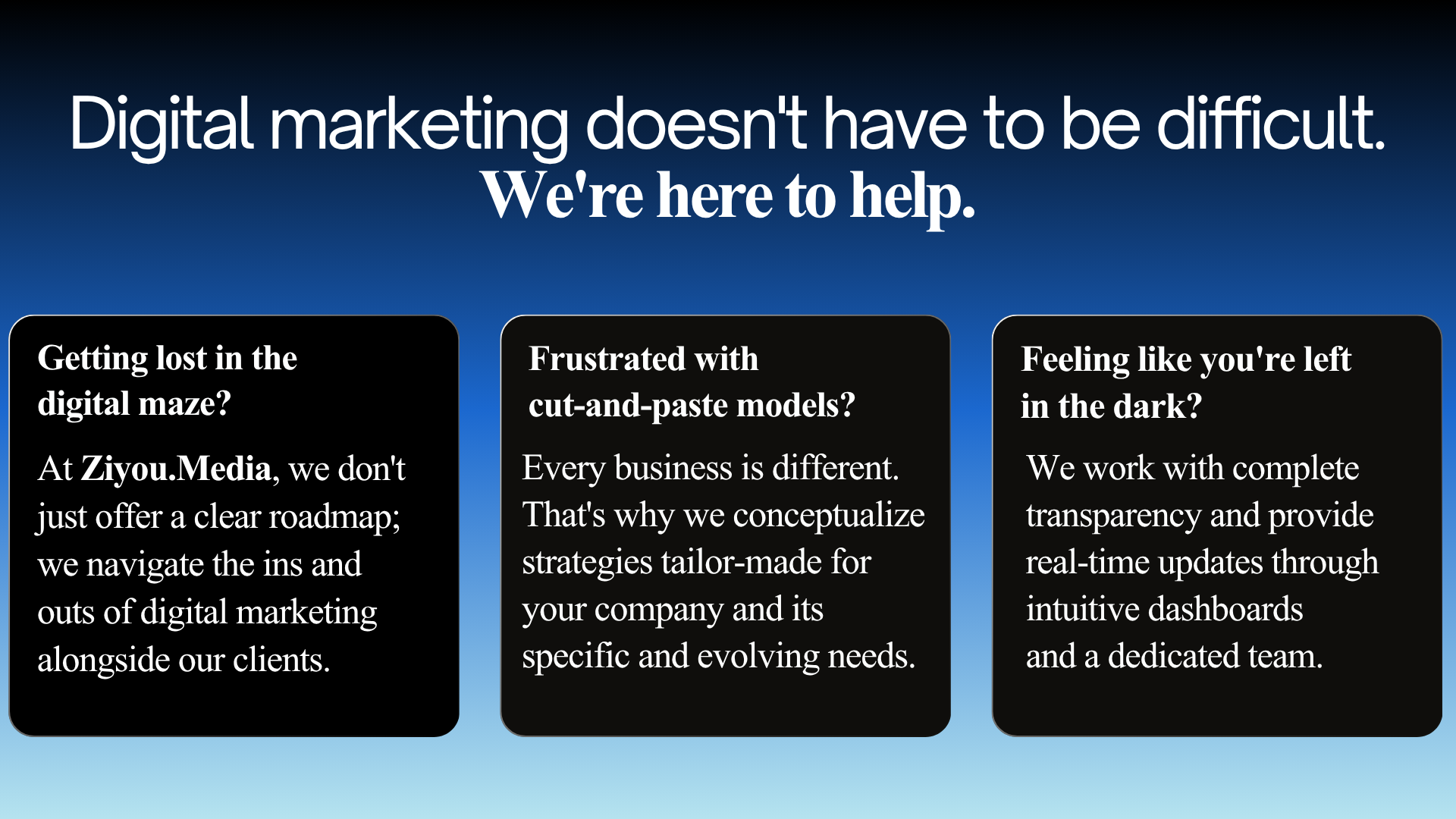 Digital marketing doesn't have to be difficult.
We're here to help.

Getting lost in the digital maze?

At Ziyou.Media, we don't just offer a clear roadmap; we navigate the ins and outs of digital marketing alongside our clients.

Frustrated with cut-and-paste models?

Every business is different. That's why we conceptualize strategies tailor-made for your company and its specific and evolving needs.

Feeling like you're left in the dark?

We work with complete transparency and provide real-time updates through intuitive dashboards and a dedicated team.